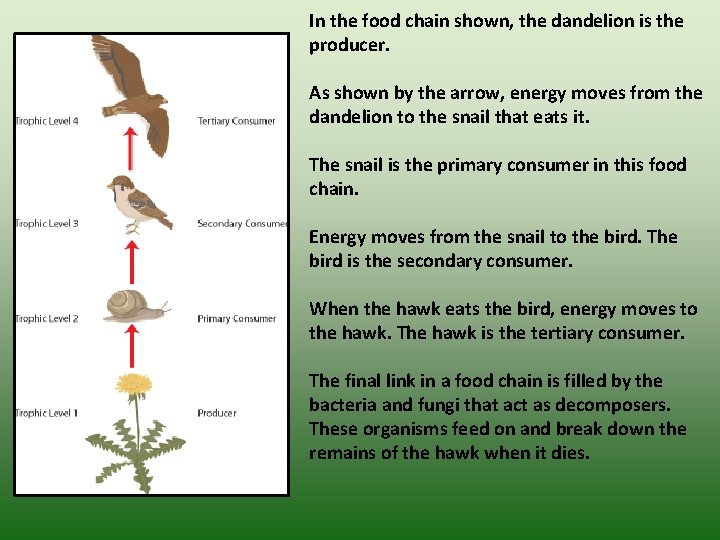 Trophic Level 4

Tertiary Consumer

Trophic Level 3

Secondary Consumer

Trophic Level 2

Primary Consumer

Trophic Level 1

Producer

In the food chain shown, the dandelion is the producer.

As shown by the arrow, energy moves from the dandelion to the snail that eats it.

The snail is the primary consumer in this food chain.

Energy moves from the snail to the bird. The bird is the secondary consumer.

When the hawk eats the bird, energy moves to the hawk. The hawk is the tertiary consumer.

The final link in a food chain is filled by the bacteria and fungi that act as decomposers. These organisms feed on and break down the remains of the hawk when it dies.